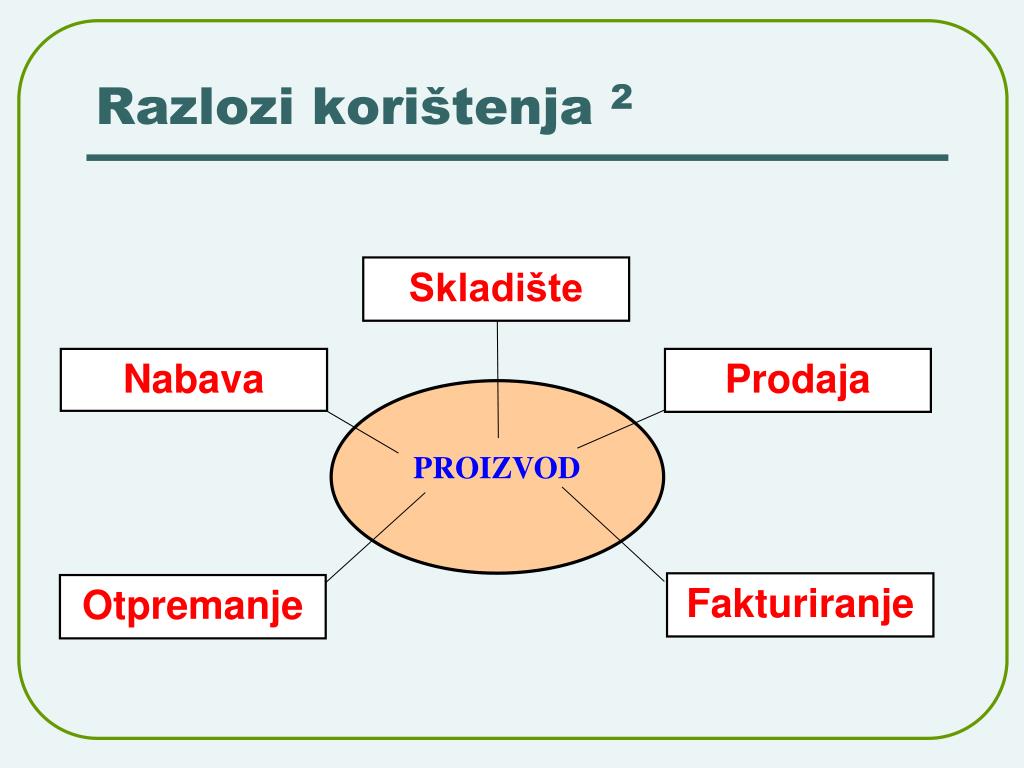 Razlozi korištenja ²

Skladište

Nabava

Prodaja

PROIZVOD

Otpremanje

Fakturiranje